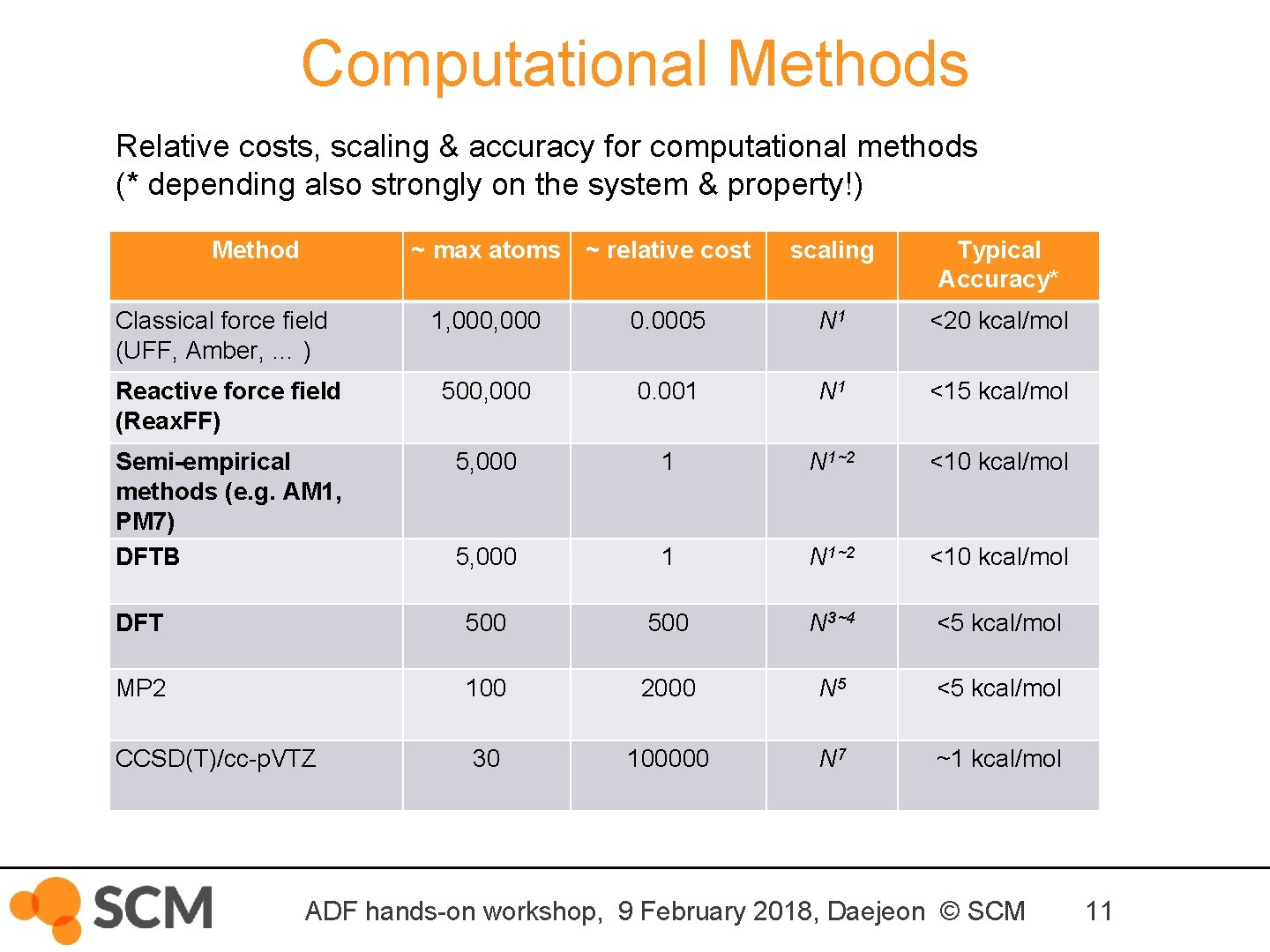 Computational Methods

Relative costs, scaling & accuracy for computational methods
(* depending also strongly on the system & property!)

| Method | ~ max atoms | ~ relative cost | scaling | Typical Accuracy* |
|---|---|---|---|---|
| Classical force field (UFF, Amber, … ) | 1,000,000 | 0.0005 | $N^1$ | <20 kcal/mol |
| Reactive force field (ReaxFF) | 500,000 | 0.001 | $N^1$ | <15 kcal/mol |
| Semi-empirical methods (e.g. AM1, PM7) | 5,000 | 1 | $N^{1\sim2}$ | <10 kcal/mol |
| DFTB | 5,000 | 1 | $N^{1\sim2}$ | <10 kcal/mol |
| DFT | 500 | 500 | $N^{3\sim4}$ | <5 kcal/mol |
| MP2 | 100 | 2000 | $N^5$ | <5 kcal/mol |
| CCSD(T)/cc-pVTZ | 30 | 100000 | $N^7$ | ~1 kcal/mol |

SCM

ADF hands-on workshop, 9 February 2018, Daejeon © SCM

11